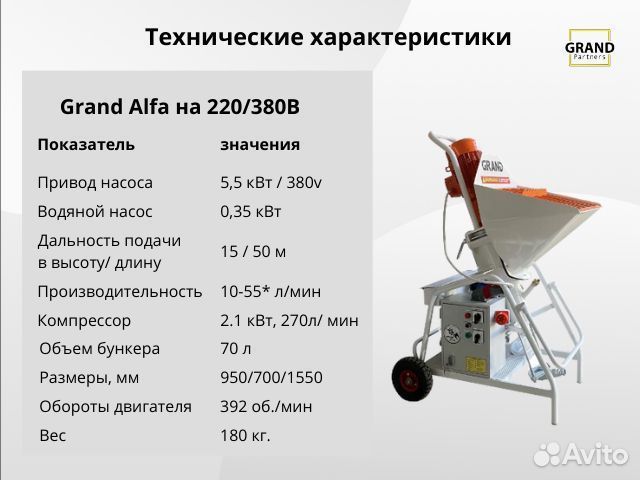 Технические характеристики

GRAND
Partners

Grand Alfa на 220/380В

| Показатель | значения |
|---|---|
| Привод насоса | 5,5 кВт / 380v |
| Водяной насос | 0,35 кВт |
| Дальность подачи в высоту/ длину | 15 / 50 м |
| Производительность | 10-55* л/мин |
| Компрессор | 2.1 кВт, 270л/ мин |
| Объем бункера | 70 л |
| Размеры, мм | 950/700/1550 |
| Обороты двигателя | 392 об./мин |
| Вес | 180 кг. |

GRAND

Avito